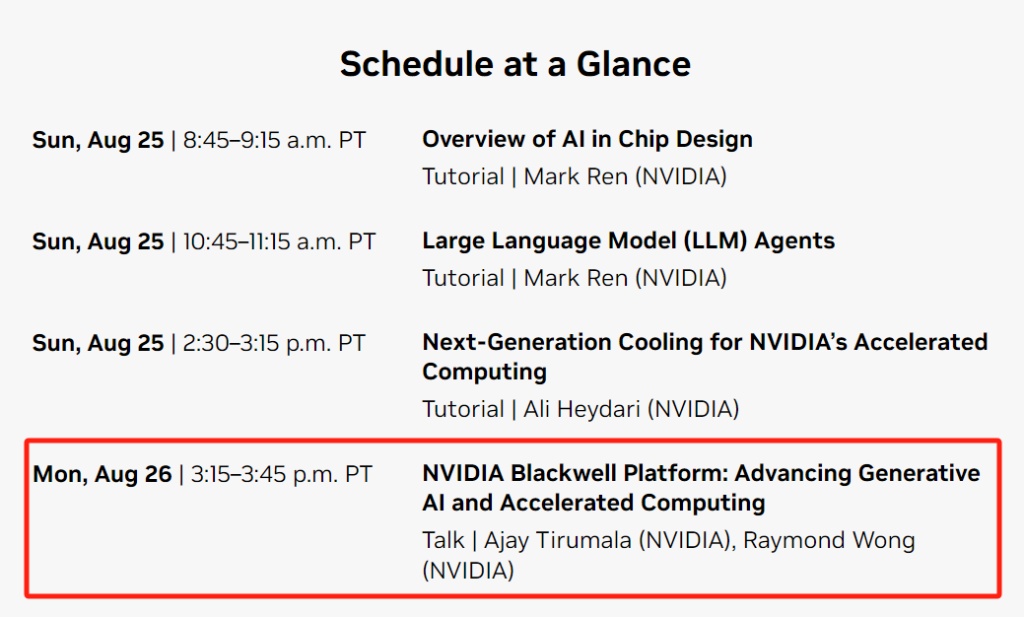 Schedule at a Glance

**Sun, Aug 25** | 8:45–9:15 a.m. PT
**Overview of AI in Chip Design**
Tutorial | Mark Ren (NVIDIA)

**Sun, Aug 25** | 10:45–11:15 a.m. PT
**Large Language Model (LLM) Agents**
Tutorial | Mark Ren (NVIDIA)

**Sun, Aug 25** | 2:30–3:15 p.m. PT
**Next-Generation Cooling for NVIDIA's Accelerated Computing**
Tutorial | Ali Heydari (NVIDIA)

**Mon, Aug 26** | 3:15–3:45 p.m. PT
**NVIDIA Blackwell Platform: Advancing Generative AI and Accelerated Computing**
Talk | Ajay Tirumala (NVIDIA), Raymond Wong (NVIDIA)